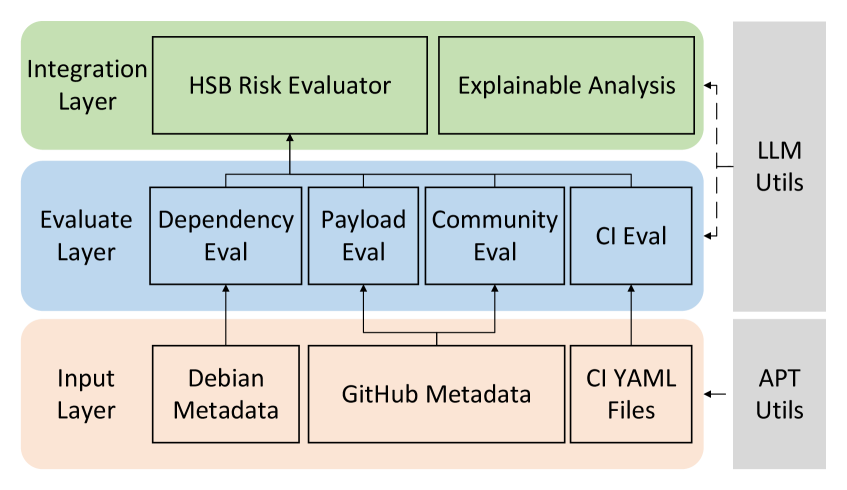 Integration Layer

HSB Risk Evaluator

Explainable Analysis

LLM Utils

Evaluate Layer

Dependency Eval

Payload Eval

Community Eval

CI Eval

Input Layer

Debian Metadata

GitHub Metadata

CI YAML Files

APT Utils